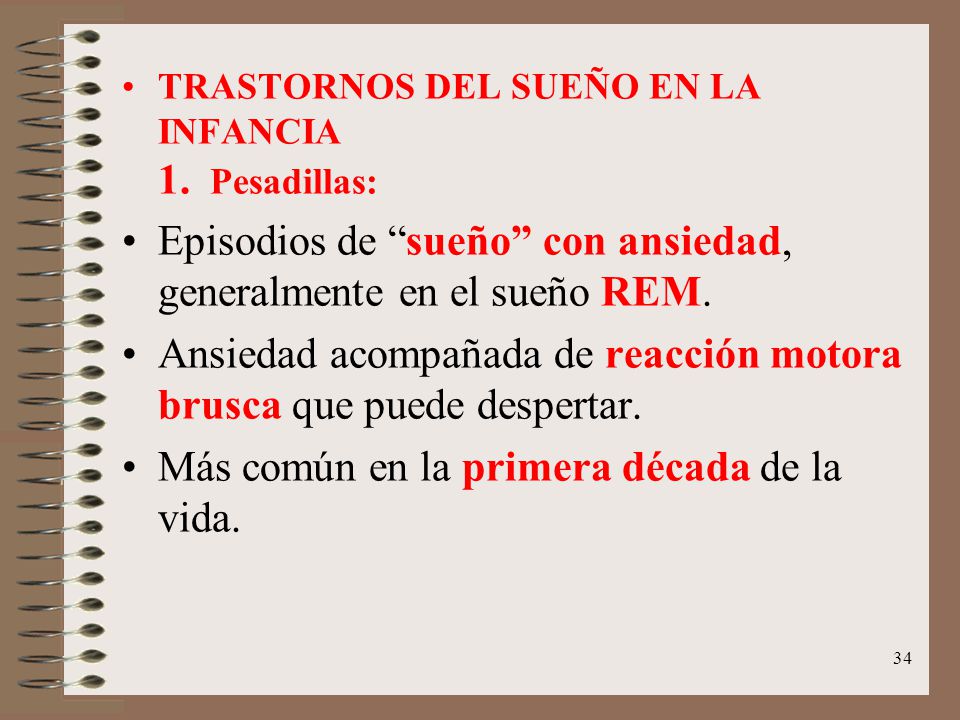 • TRASTORNOS DEL SUEÑO EN LA INFANCIA
1. Pesadillas:

• Episodios de “sueño” con ansiedad, generalmente en el sueño REM.

• Ansiedad acompañada de reacción motora brusca que puede despertar.

• Más común en la primera década de la vida.

34